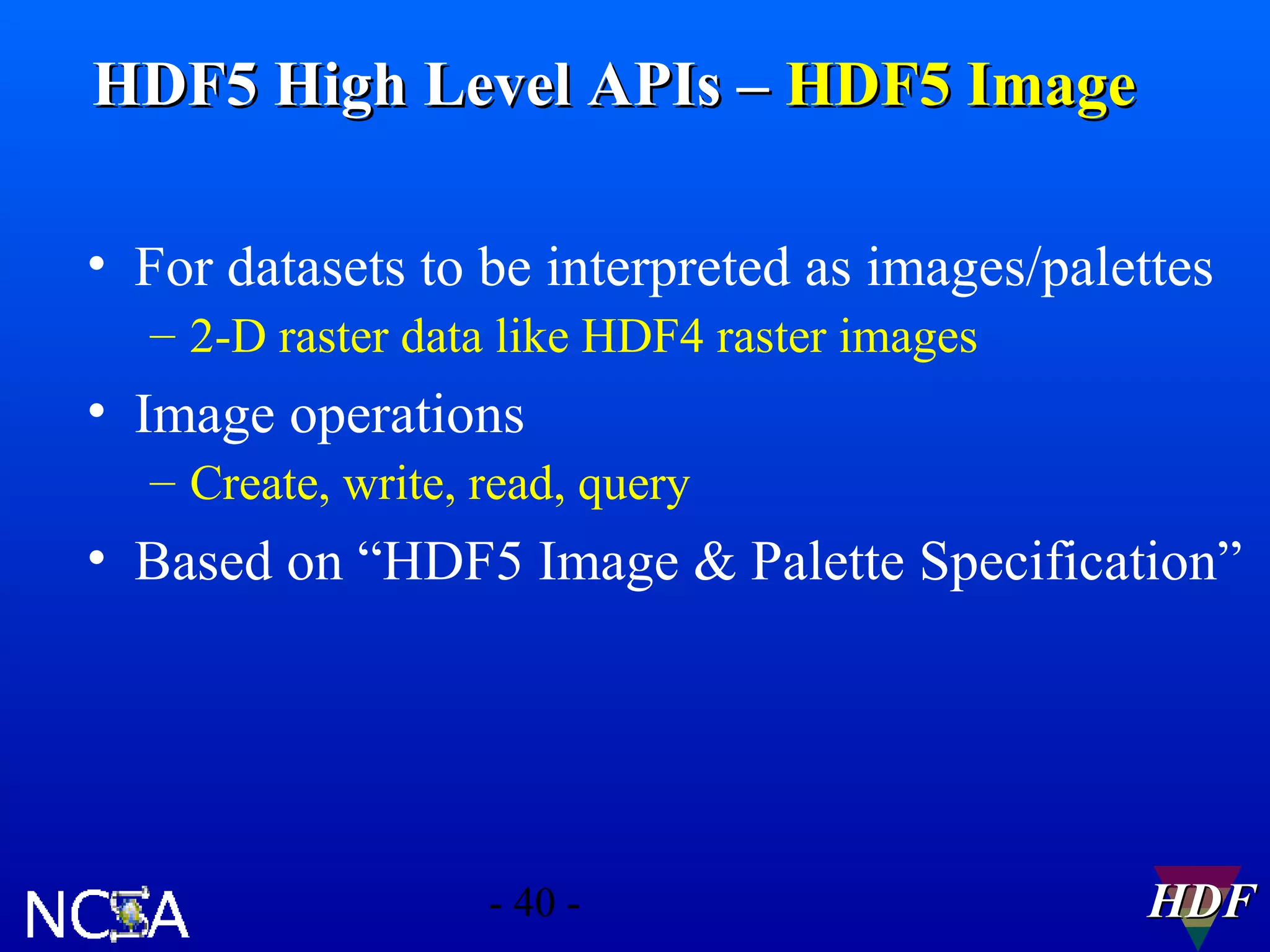 HDF5 High Level APIs – HDF5 Image

• For datasets to be interpreted as images/palettes
– 2-D raster data like HDF4 raster images
• Image operations
– Create, write, read, query
• Based on “HDF5 Image & Palette Specification”

NCSA

- 40 -

HDF